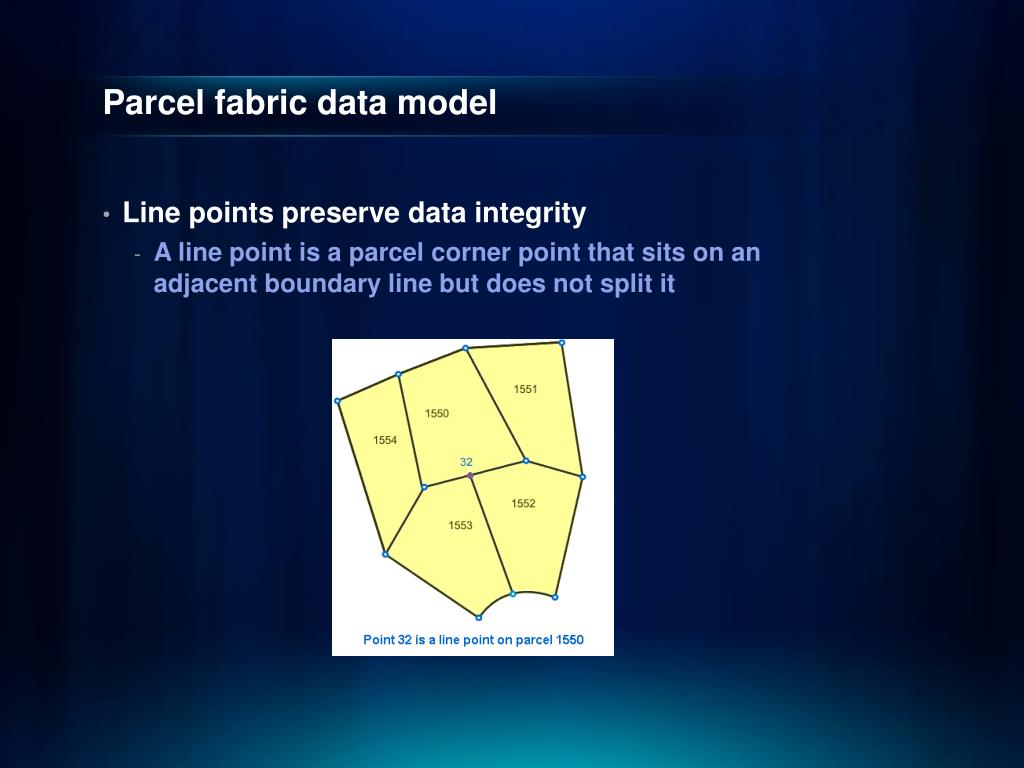 Parcel fabric data model

• Line points preserve data integrity
- A line point is a parcel corner point that sits on an adjacent boundary line but does not split it

1551
1550
1554
32
1552
1553
Point 32 is a line point on parcel 1550